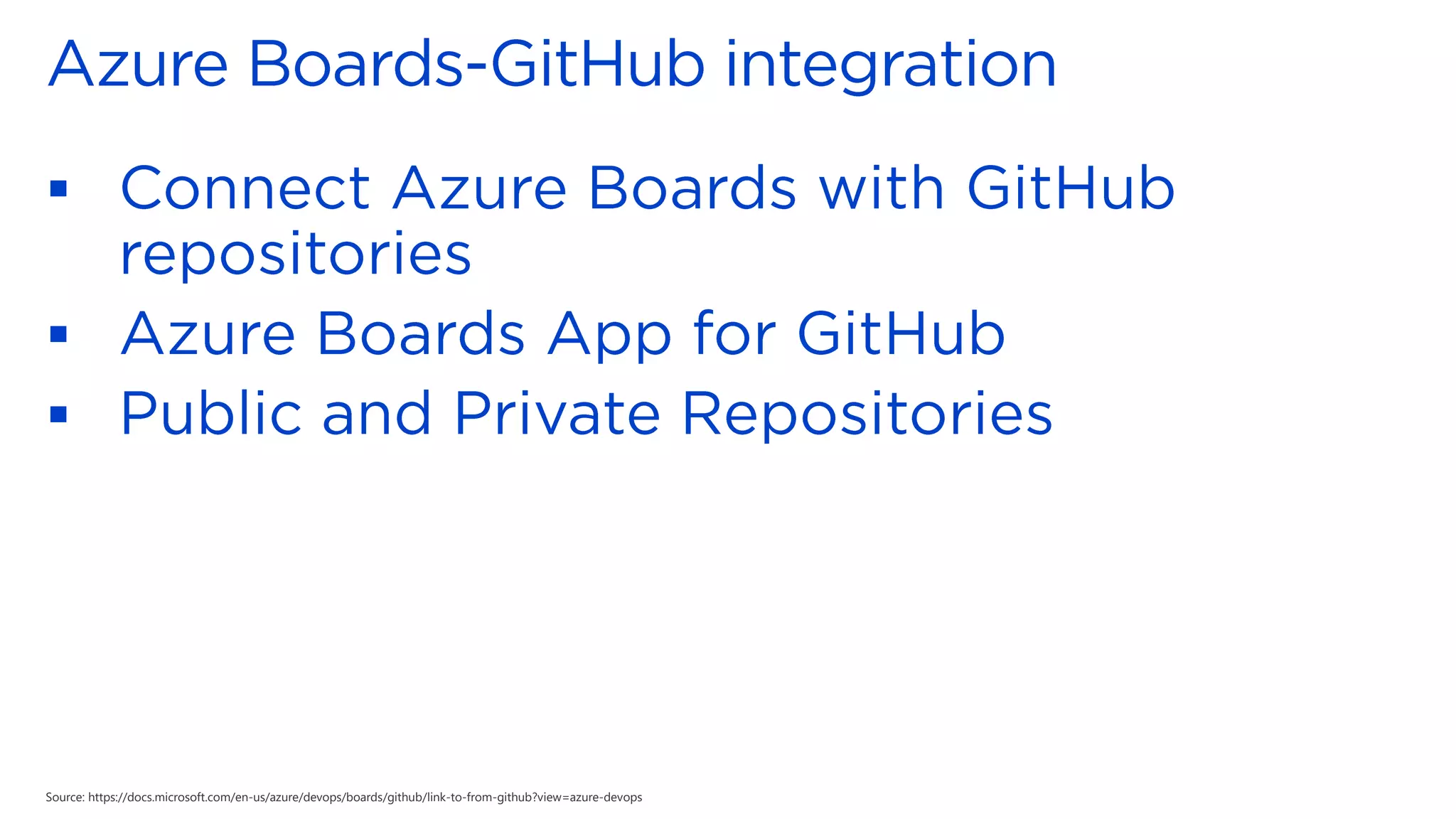 Azure Boards-GitHub integration

▪ Connect Azure Boards with GitHub repositories
▪ Azure Boards App for GitHub
▪ Public and Private Repositories

Source: https://docs.microsoft.com/en-us/azure/devops/boards/github/link-to-from-github?view=azure-devops